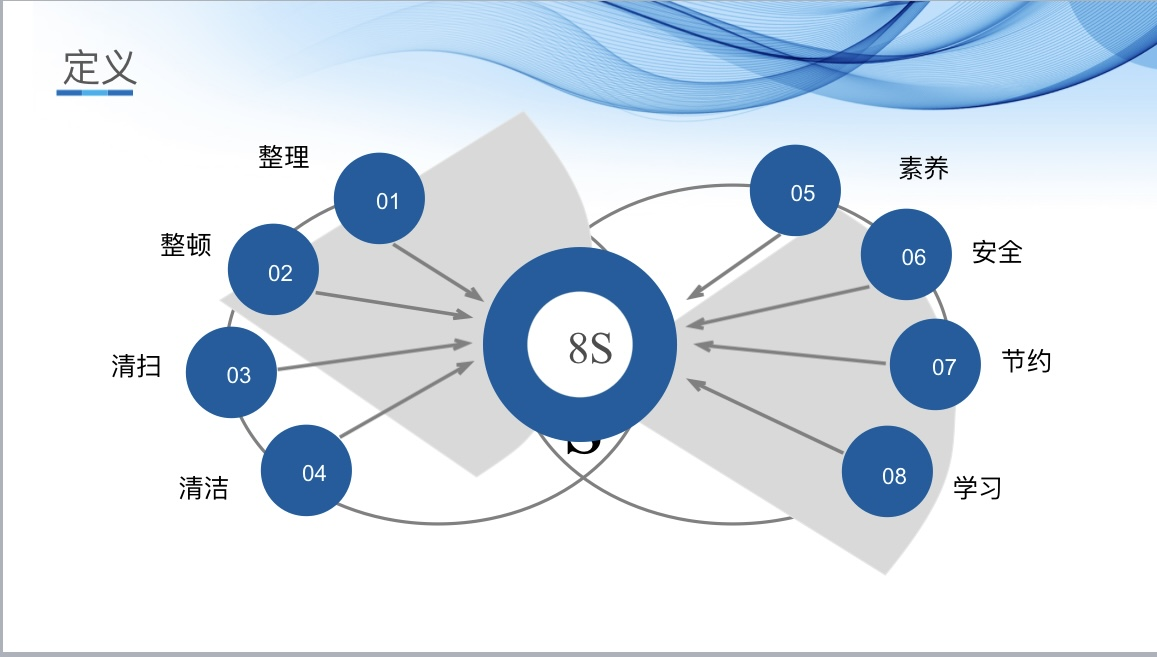 定义

整理
01

整顿
02

清扫
03

清洁
04

8S

05
素养

06
安全

07
节约

08
学习